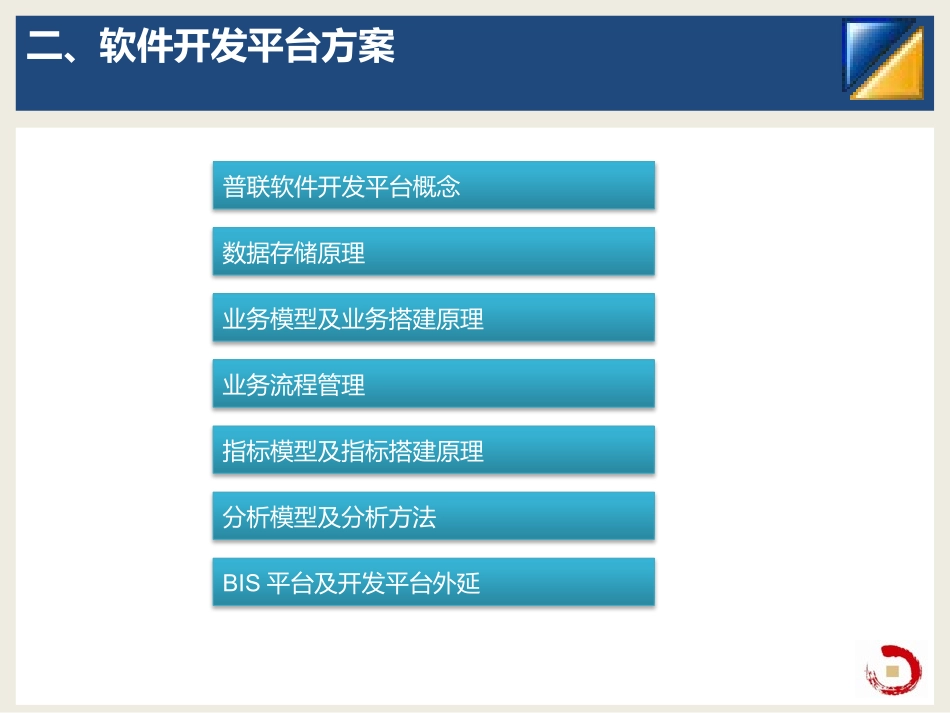 二、软件开发平台方案

普联软件开发平台概念

数据存储原理

业务模型及业务搭建原理

业务流程管理

指标模型及指标搭建原理

分析模型及分析方法

BIS 平台及开发平台外延